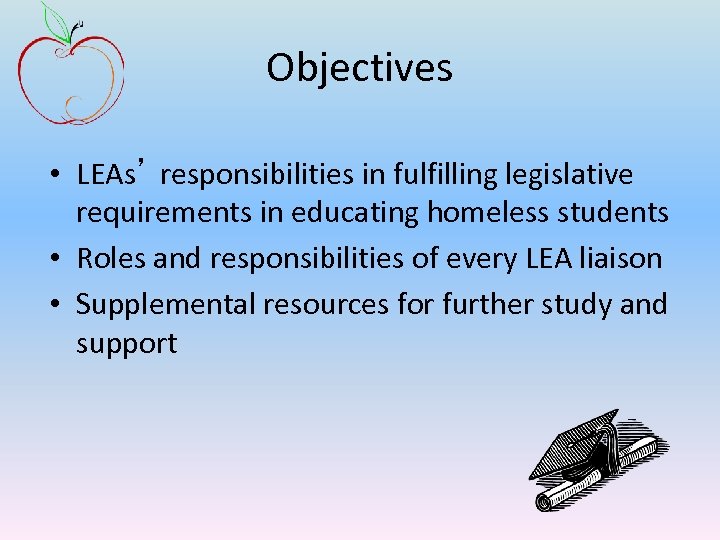 Objectives

• LEAs’ responsibilities in fulfilling legislative requirements in educating homeless students
• Roles and responsibilities of every LEA liaison
• Supplemental resources for further study and support